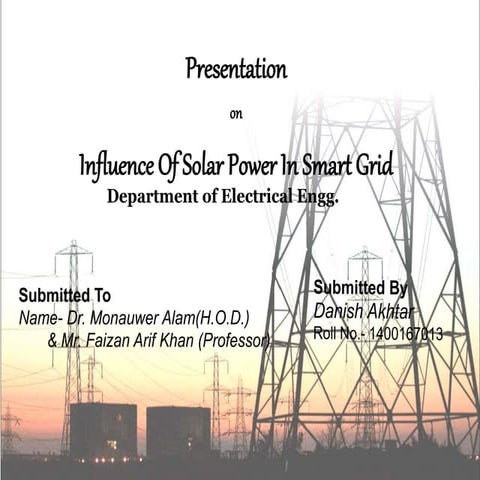 Presentation

on

Influence Of Solar Power In Smart Grid

Department of Electrical Engg.

Submitted To
Name- Dr. Monauwer Alam(H.O.D.)
& Mr. Faizan Arif Khan (Professor)

Submitted By
Danish Akhtar
Roll No.- 1400167013